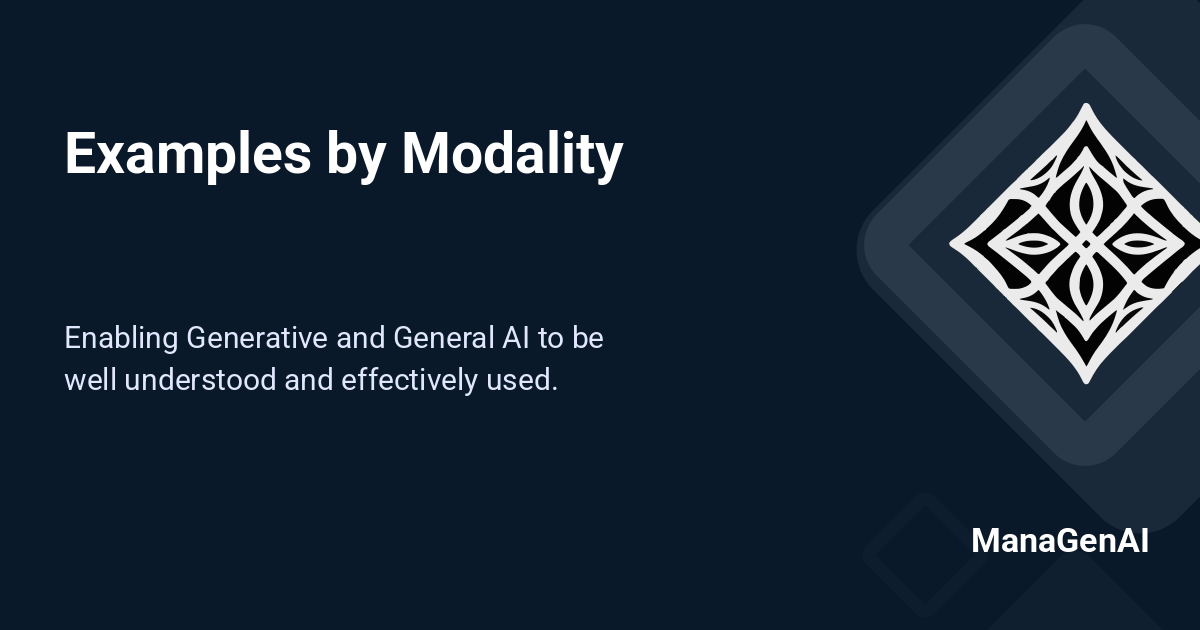 Examples by Modality

Enabling Generative and General AI to be well understood and effectively used.

ManaGenAI